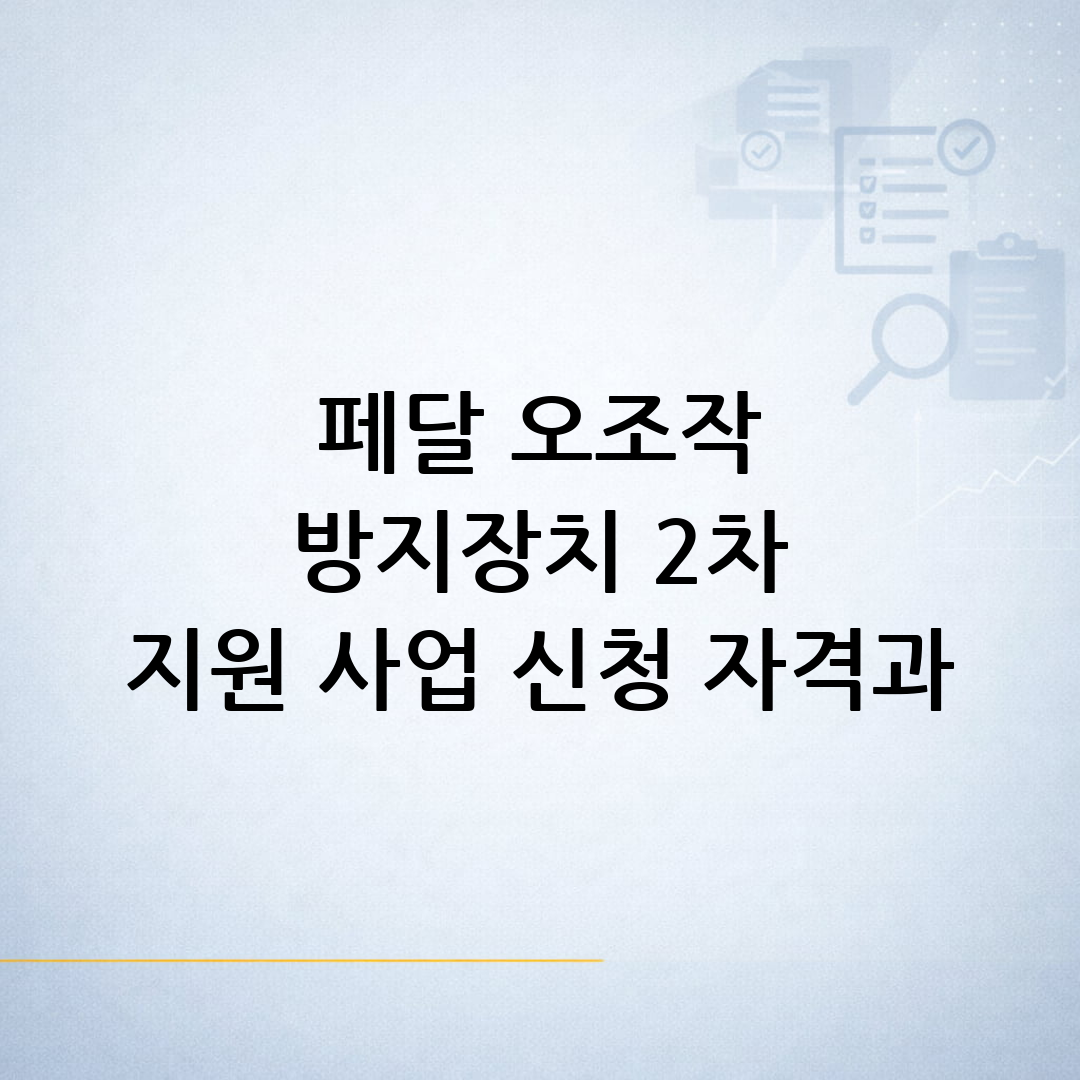 페달 오조작
방지장치 2차
지원 사업 신청 자격과